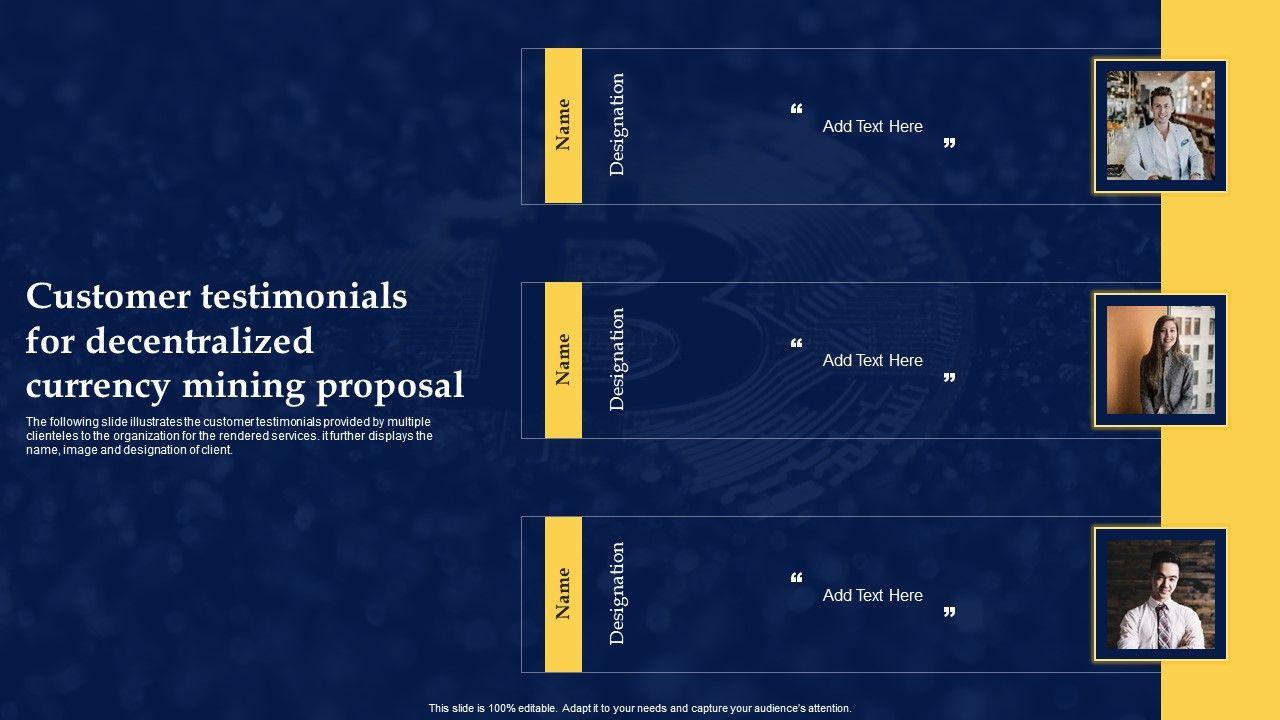 Customer testimonials for decentralized currency mining proposal

The following slide illustrates the customer testimonials provided by multiple clienteles to the organization for the rendered services. it further displays the name, image and designation of client.

Name

Designation

“ Add Text Here ”

Name

Designation

“ Add Text Here ”

Name

Designation

“ Add Text Here ”

This slide is 100% editable. Adapt it to your needs and capture your audience's attention.